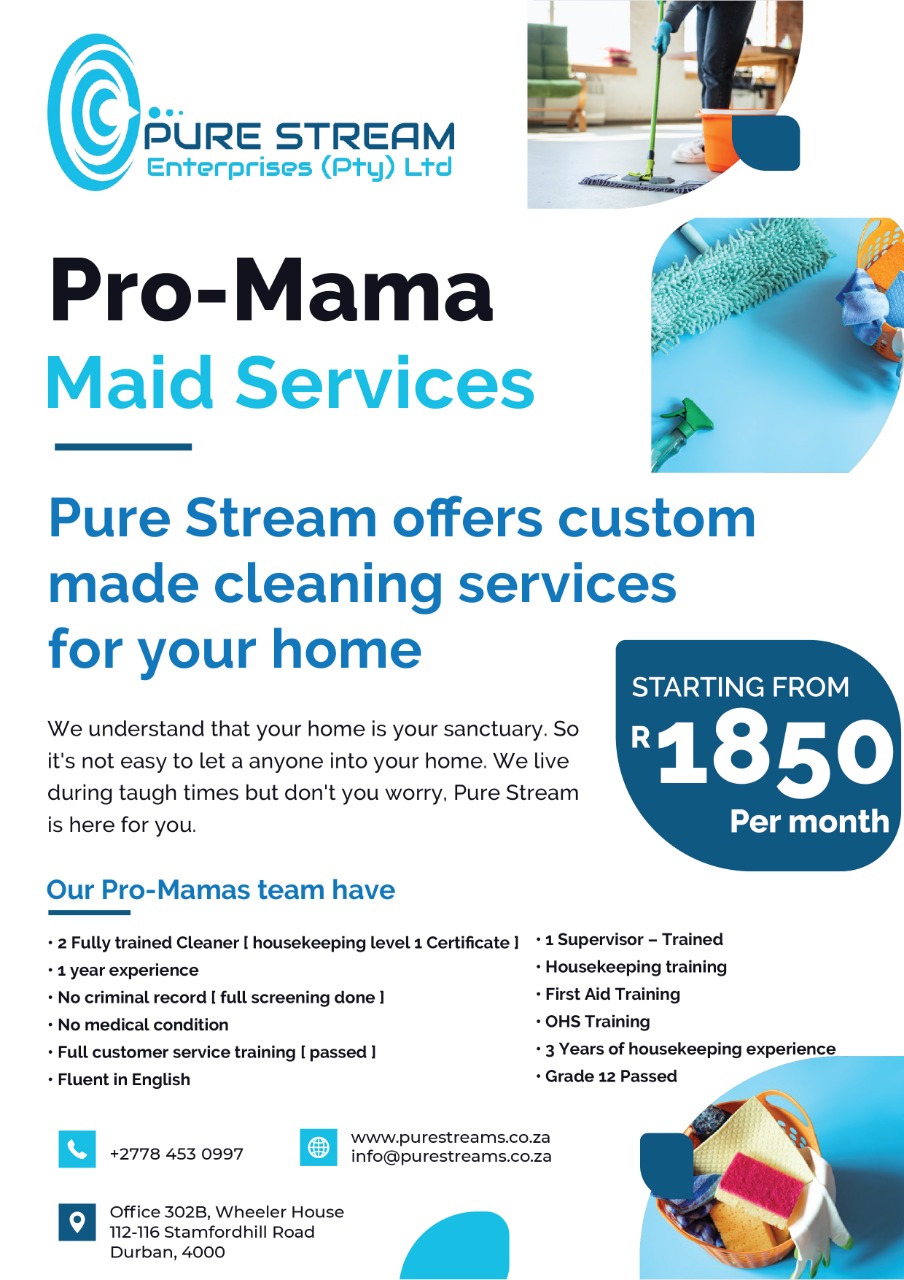 PURE STREAM
Enterprises (Pty) Ltd

Pro-Mama
Maid Services

Pure Stream offers custom made cleaning services for your home

We understand that your home is your sanctuary. So it's not easy to let a anyone into your home. We live during taugh times but don't you worry, Pure Stream is here for you.

STARTING FROM
R1850
Per month

Our Pro-Mamas team have

• 2 Fully trained Cleaner [ housekeeping level 1 Certificate ]
• 1 year experience
• No criminal record [ full screening done ]
• No medical condition
• Full customer service training [ passed ]
• Fluent in English

• 1 Supervisor – Trained
• Housekeeping training
• First Aid Training
• OHS Training
• 3 Years of housekeeping experience
• Grade 12 Passed

+2778 453 0997

www.purestreams.co.za
info@purestreams.co.za

Office 302B, Wheeler House
112-116 Stamfordhill Road
Durban, 4000